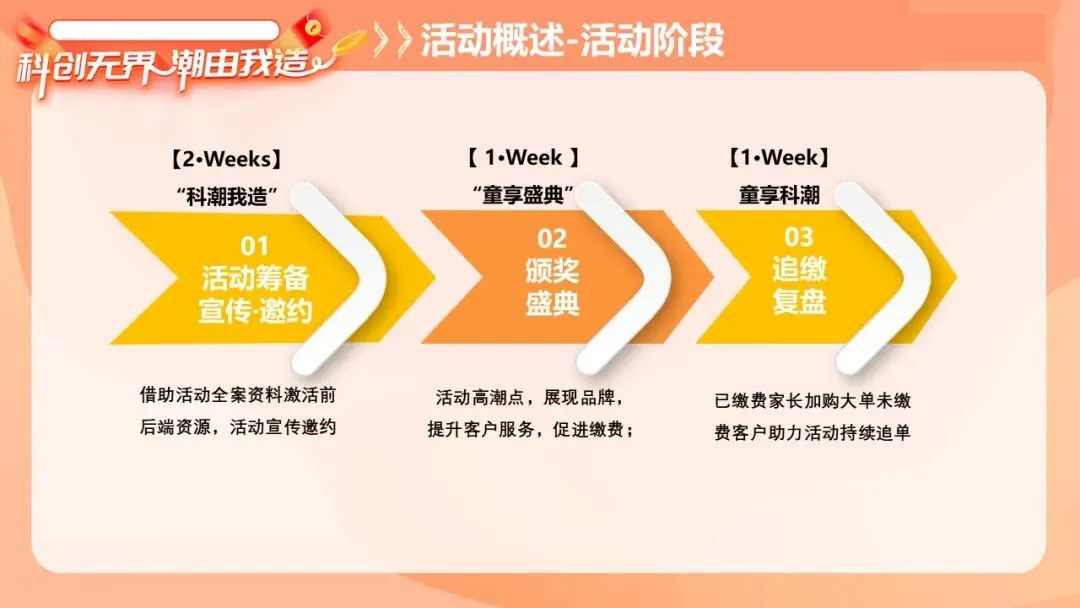 科创无界 潮由我造

活动概述-活动阶段

【2•Weeks】
“科潮我造”

01
活动筹备
宣传-邀约

借助活动全案资料激活前后端资源，活动宣传邀约

【 1•Week 】
“童享盛典”

02
颁奖
盛典

活动高潮点，展现品牌，提升客户服务，促进缴费；

【1•Week】
童享科潮

03
追缴
复盘

已缴费家长加购大单未缴费客户助力活动持续追单